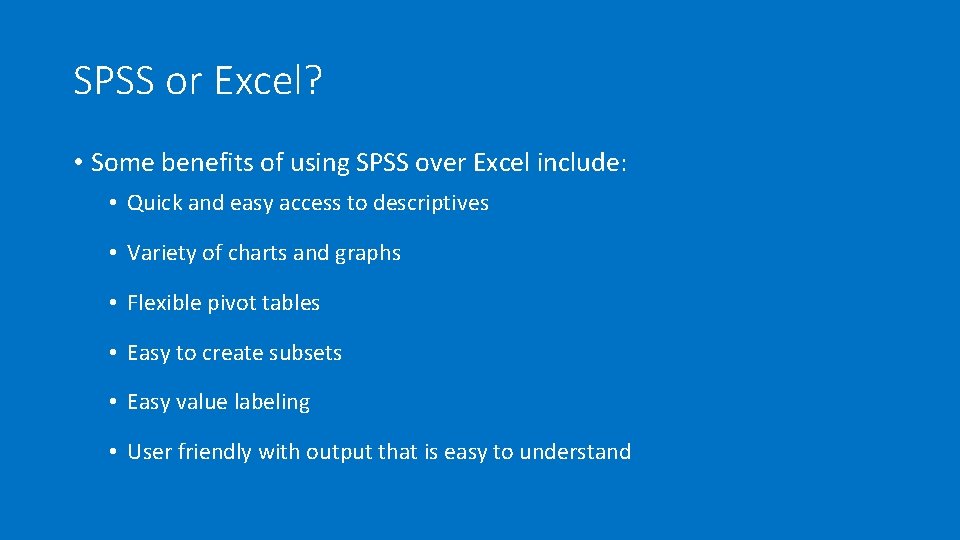 SPSS or Excel?

• Some benefits of using SPSS over Excel include:

• Quick and easy access to descriptives

• Variety of charts and graphs

• Flexible pivot tables

• Easy to create subsets

• Easy value labeling

• User friendly with output that is easy to understand